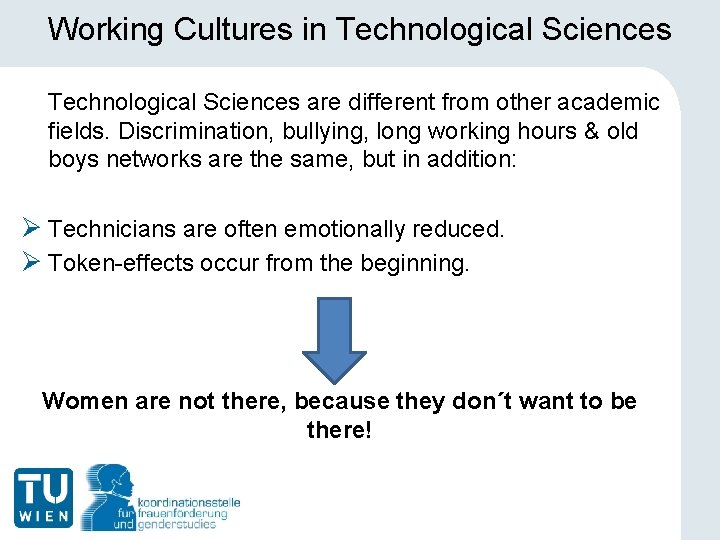 Working Cultures in Technological Sciences

Technological Sciences are different from other academic fields. Discrimination, bullying, long working hours & old boys networks are the same, but in addition:

➢ Technicians are often emotionally reduced.
➢ Token-effects occur from the beginning.

Women are not there, because they don´t want to be there!

TU WIEN

koordinationsstelle für frauenförderung und genderstudies